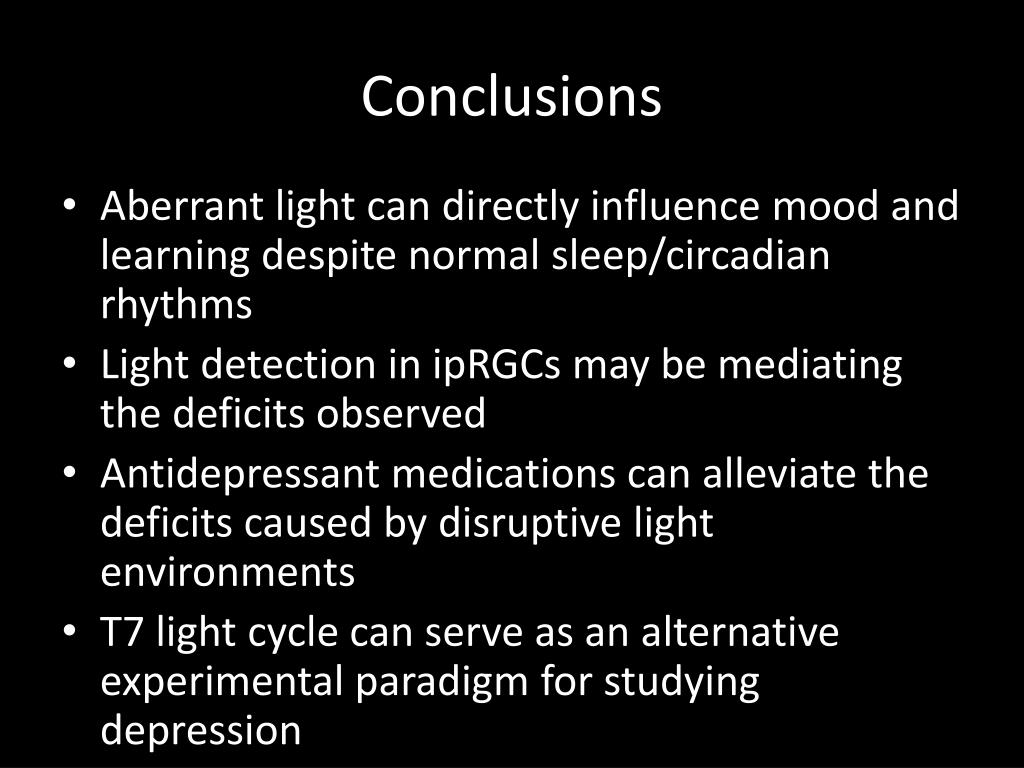 Conclusions

• Aberrant light can directly influence mood and learning despite normal sleep/circadian rhythms
• Light detection in ipRGCs may be mediating the deficits observed
• Antidepressant medications can alleviate the deficits caused by disruptive light environments
• T7 light cycle can serve as an alternative experimental paradigm for studying depression